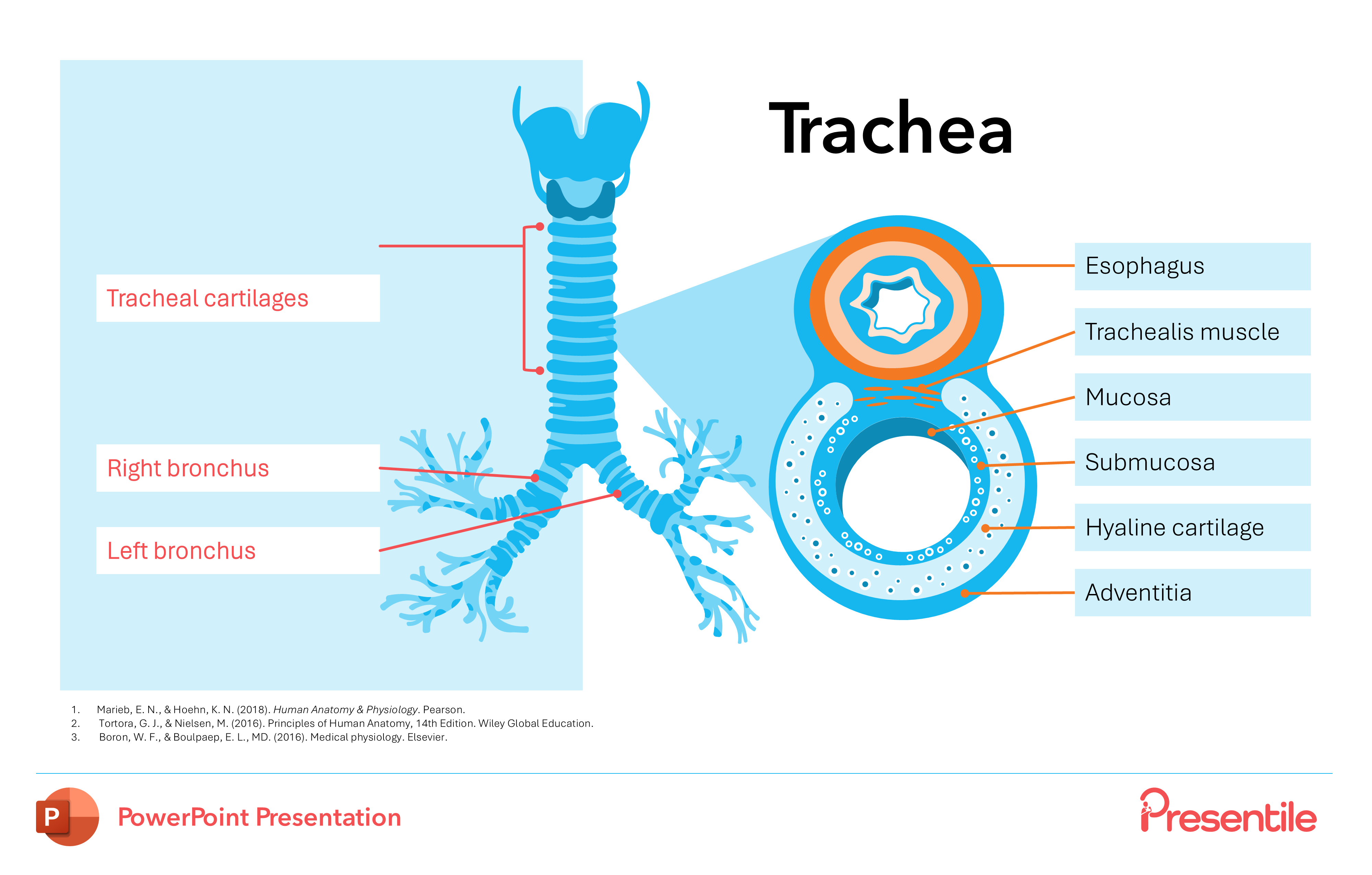 Trachea

Tracheal cartilages

Right bronchus

Left bronchus

Esophagus

Trachealis muscle

Mucosa

Submucosa

Hyaline cartilage

Adventitia

1. Marieb, E. N., & Hoehn, K. N. (2018). Human Anatomy & Physiology. Pearson.
2. Tortora, G. J., & Nielsen, M. (2016). Principles of Human Anatomy, 14th Edition. Wiley Global Education.
3. Boron, W. F., & Boulpaep, E. L., MD. (2016). Medical physiology. Elsevier.

P

PowerPoint Presentation

Presentile